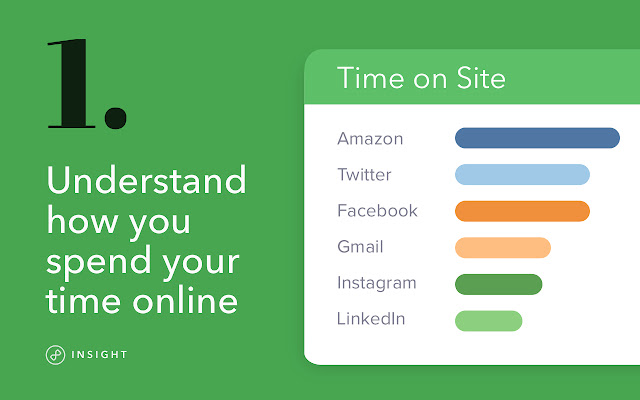 1.

Understand how you spend your time online

INSIGHT

Time on Site

Amazon
Twitter
Facebook
Gmail
Instagram
LinkedIn